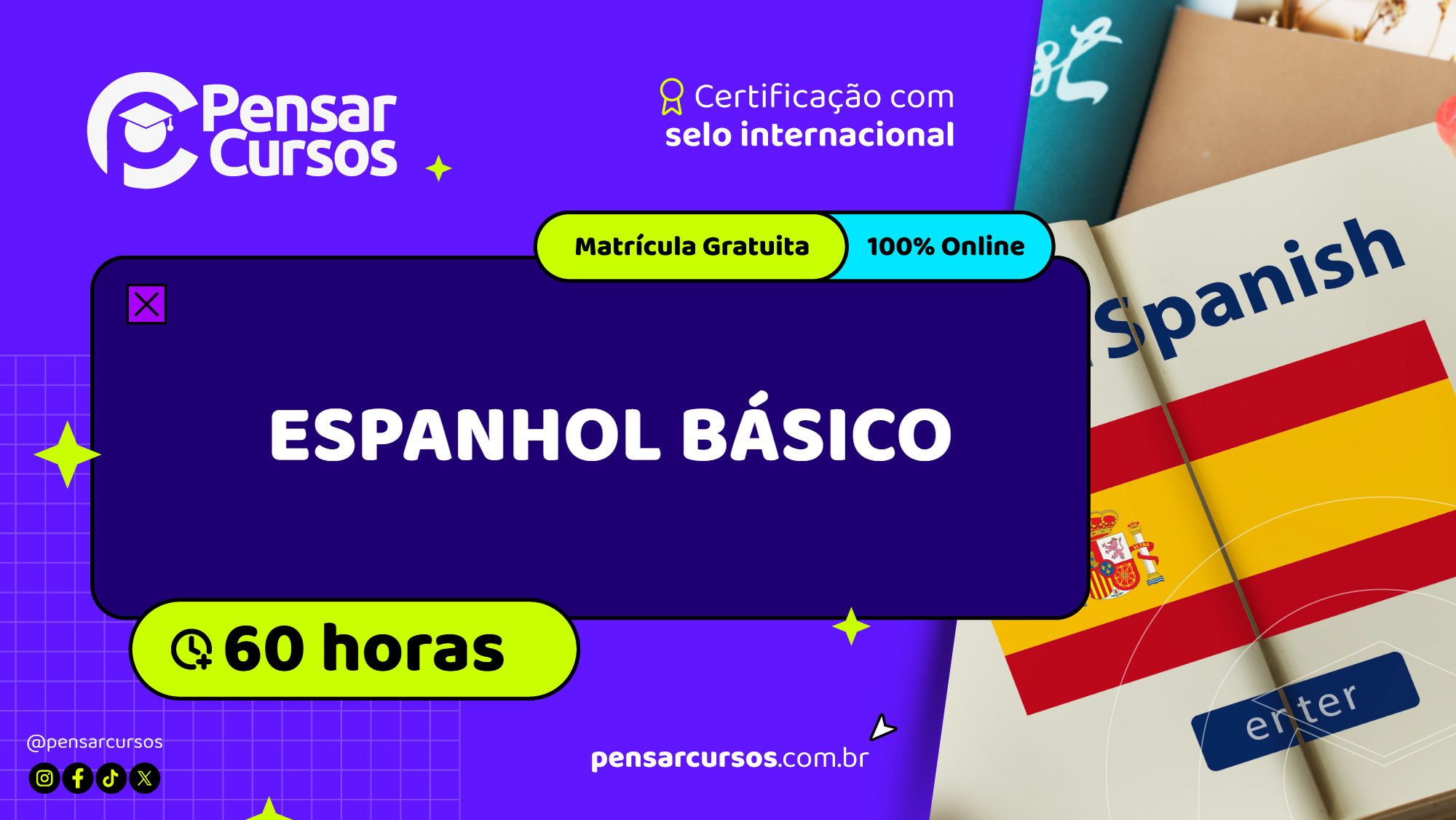 Pensar Cursos

Certificação com selo internacional

Matrícula Gratuita

100% Online

ESPANHOL BÁSICO

60 horas

@pensarcursos

pensarcursos.com.br

Spanish

enter